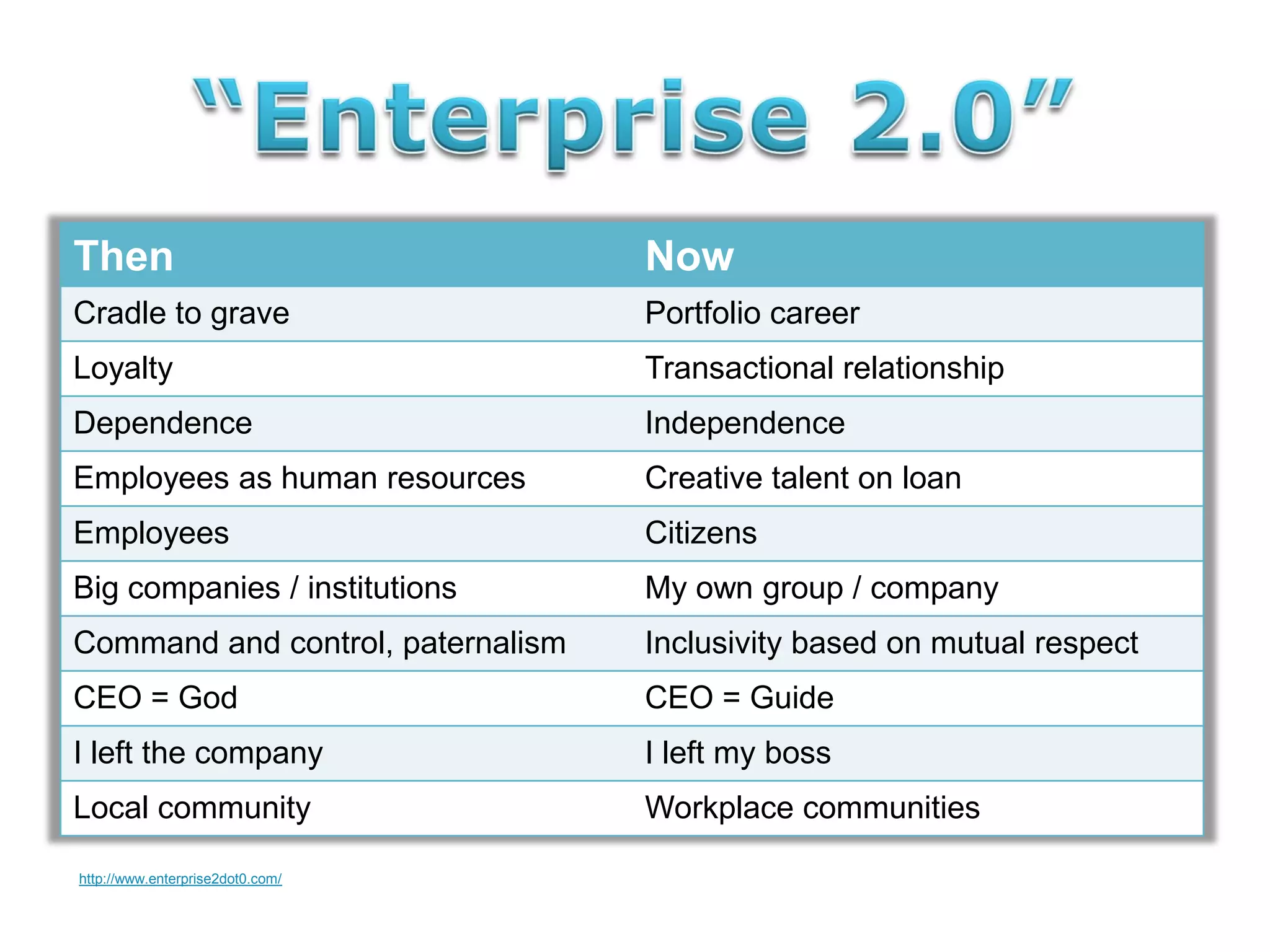 “Enterprise 2.0”

| Then | Now |
|---|---|
| Cradle to grave | Portfolio career |
| Loyalty | Transactional relationship |
| Dependence | Independence |
| Employees as human resources | Creative talent on loan |
| Employees | Citizens |
| Big companies / institutions | My own group / company |
| Command and control, paternalism | Inclusivity based on mutual respect |
| CEO = God | CEO = Guide |
| I left the company | I left my boss |
| Local community | Workplace communities |

http://www.enterprise2dot0.com/